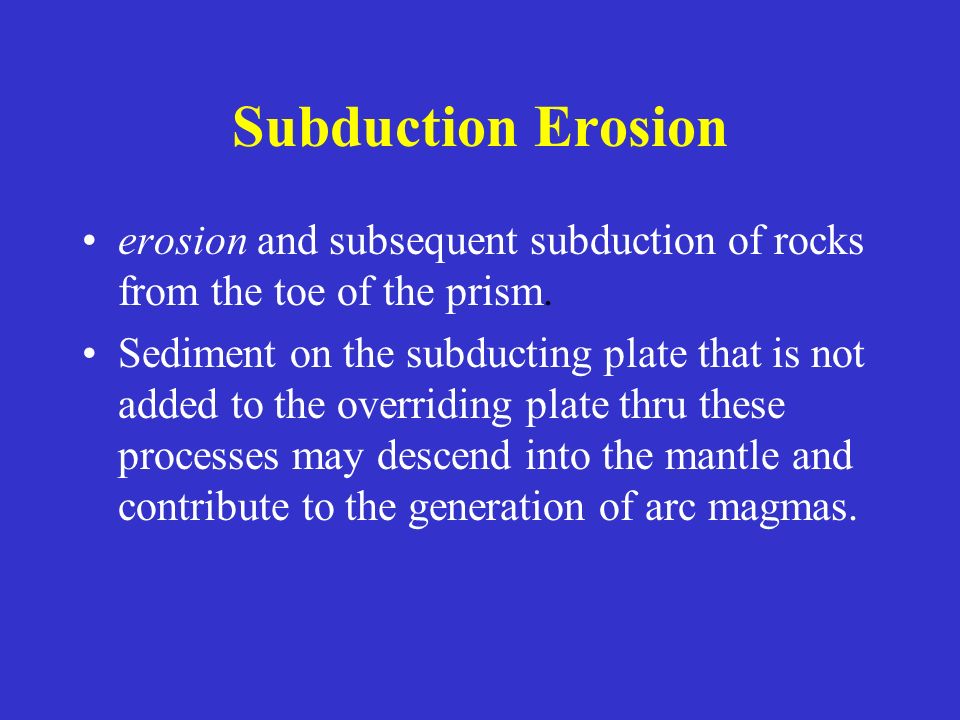 Subduction Erosion

• erosion and subsequent subduction of rocks from the toe of the prism.

• Sediment on the subducting plate that is not added to the overriding plate thru these processes may descend into the mantle and contribute to the generation of arc magmas.